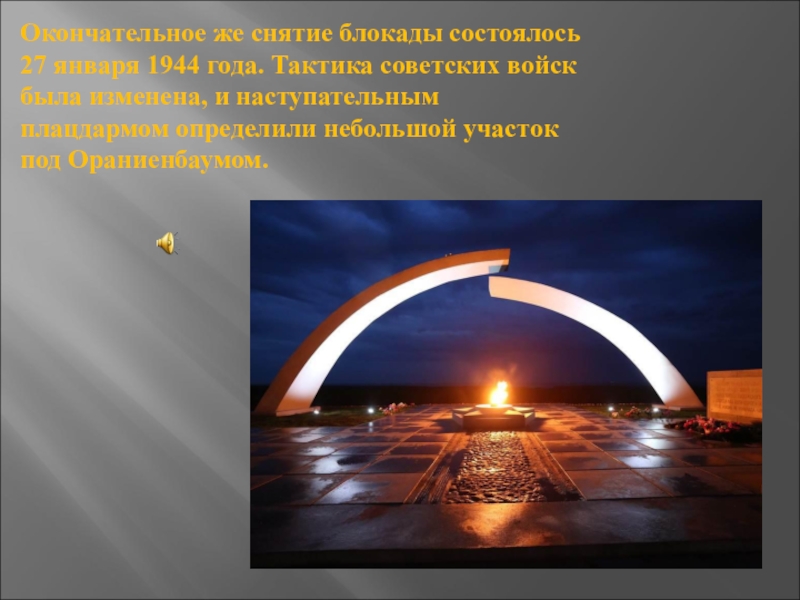 Окончательное же снятие блокады состоялось 27 января 1944 года. Тактика советских войск была изменена, и наступательным плацдармом определили небольшой участок под Ораниенбаумом.